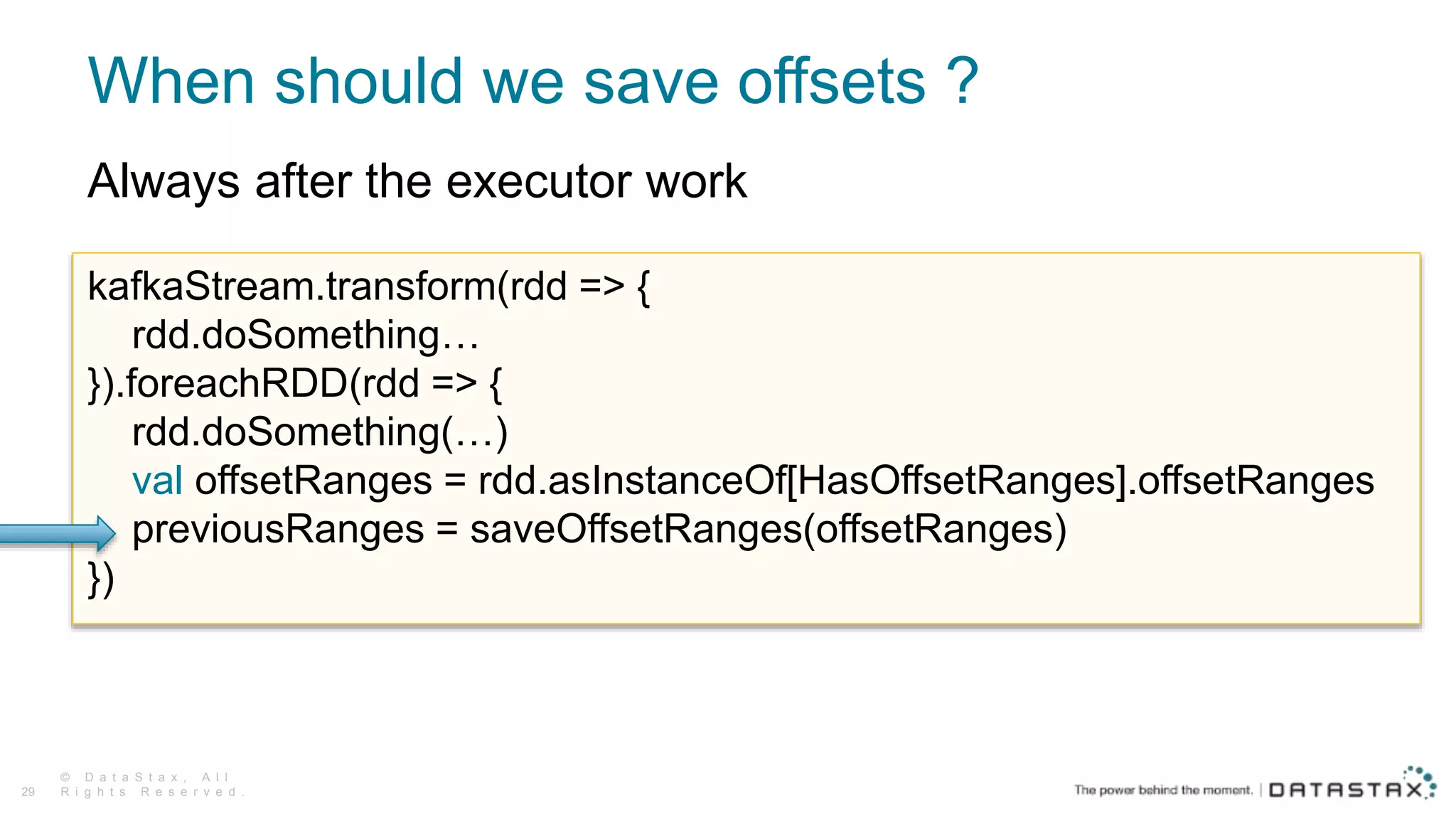 When should we save offsets ?

Always after the executor work

kafkaStream.transform(rdd => {
rdd.doSomething…
}).foreachRDD(rdd => {
rdd.doSomething(…)
val offsetRanges = rdd.asInstanceOf[HasOffsetRanges].offsetRanges
previousRanges = saveOffsetRanges(offsetRanges)
})

29 © DataStax, All Rights Reserved.

The power behind the moment. | DATASTAX